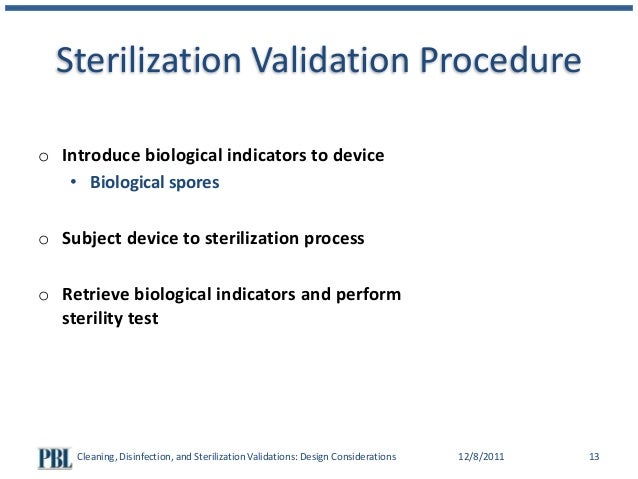 Sterilization Validation Procedure

o Introduce biological indicators to device
• Biological spores

o Subject device to sterilization process

o Retrieve biological indicators and perform sterility test

PBL Cleaning, Disinfection, and Sterilization Validations: Design Considerations 12/8/2011 13